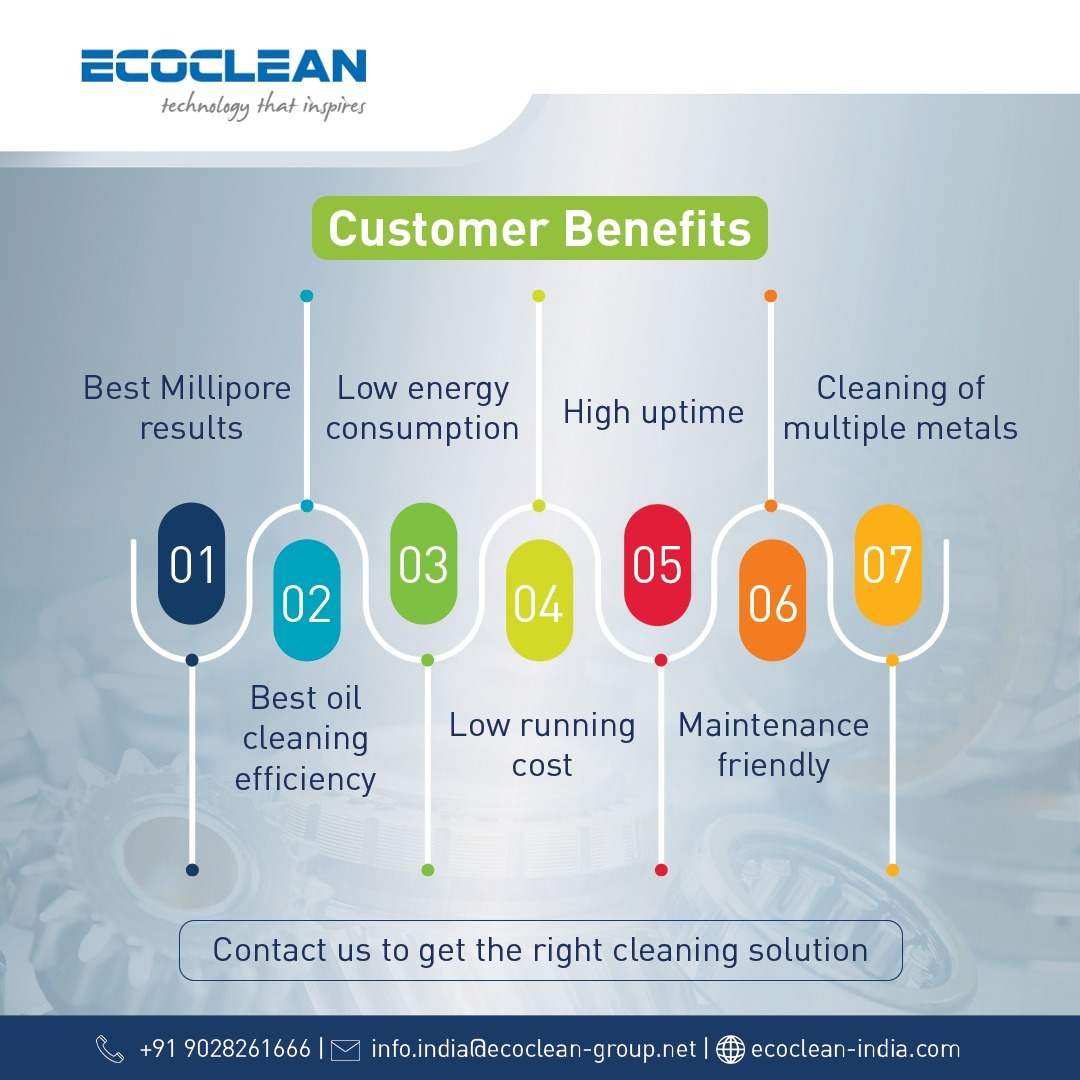 ECOCLEAN
technology that inspires

Customer Benefits

Best Millipore results

Low energy consumption

High uptime

Cleaning of multiple metals

01

02

03

04

05

06

07

Best oil cleaning efficiency

Low running cost

Maintenance friendly

Contact us to get the right cleaning solution

+91 9028261666 | info.india@ecoclean-group.net | ecoclean-india.com